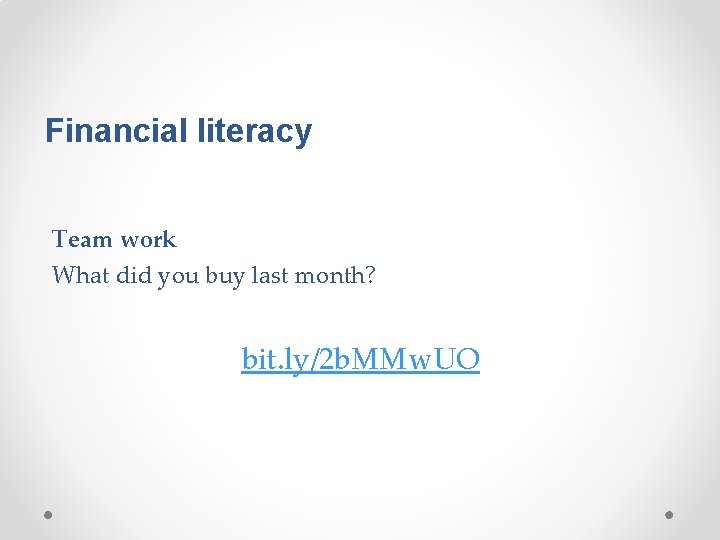 Financial literacy

Team work
What did you buy last month?

bit.ly/2bMMwUO